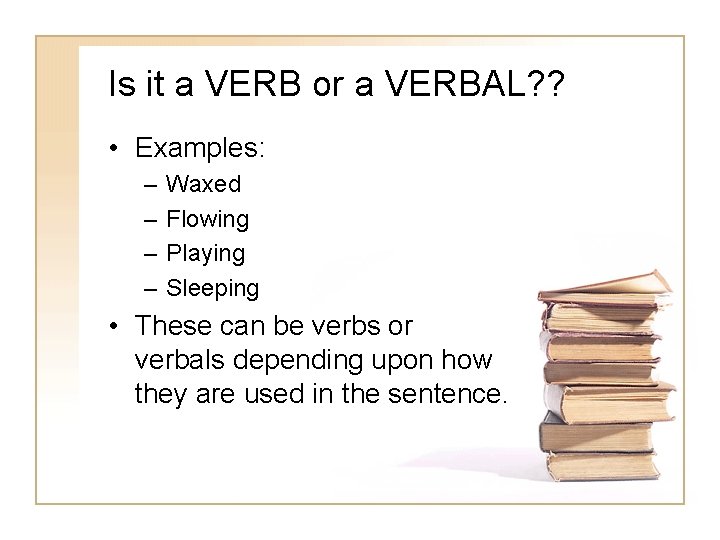 Is it a VERB or a VERBAL??

• Examples:
– Waxed
– Flowing
– Playing
– Sleeping

• These can be verbs or verbals depending upon how they are used in the sentence.